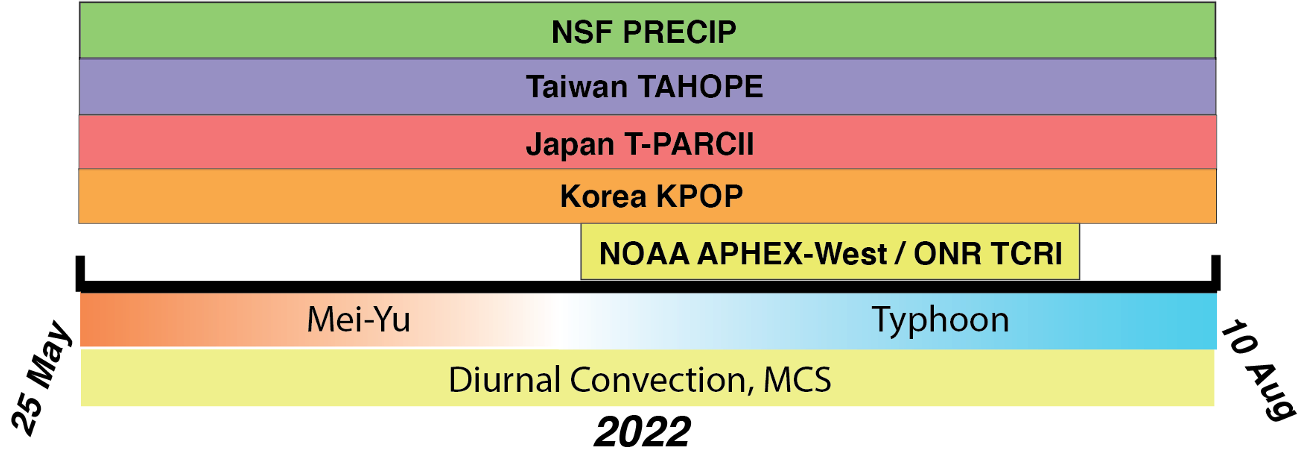 NSF PRECIP

Taiwan TAHOPE

Japan T-PARCII

Korea KPOP

NOAA APHEX-West / ONR TCRI

25 May

Mei-Yu

Typhoon

10 Aug

Diurnal Convection, MCS

2022